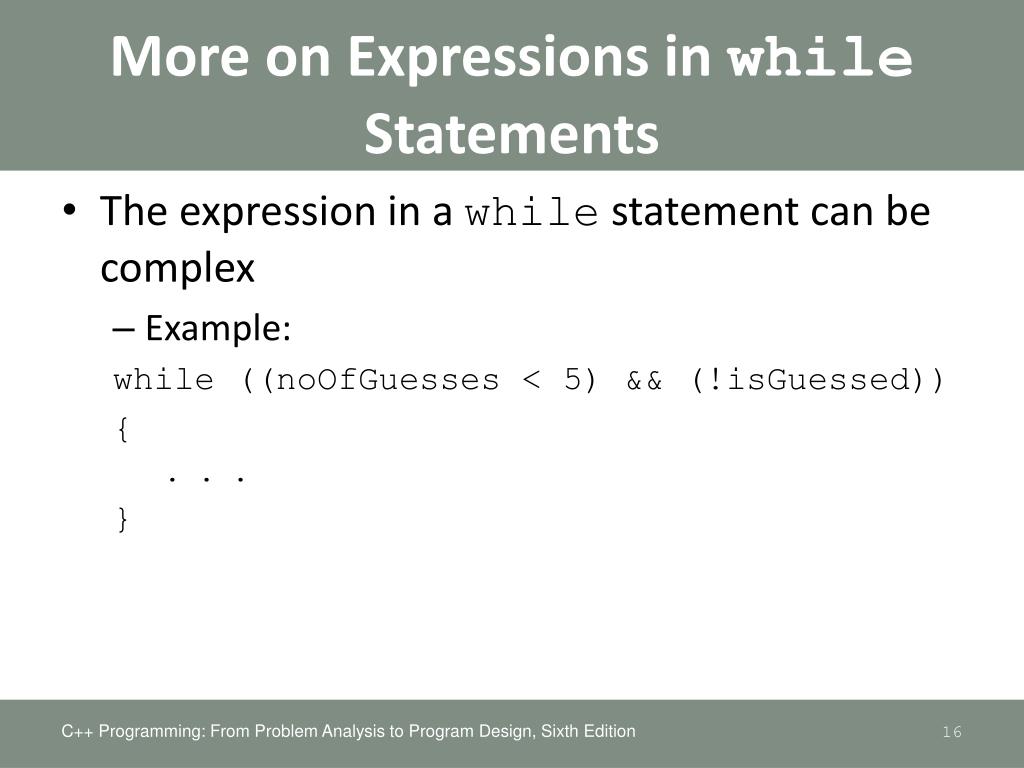 More on Expressions in while Statements

• The expression in a while statement can be complex

– Example:

while ((noOfGuesses < 5) && (!isGuessed))
{
   . . .
}

C++ Programming: From Problem Analysis to Program Design, Sixth Edition

16